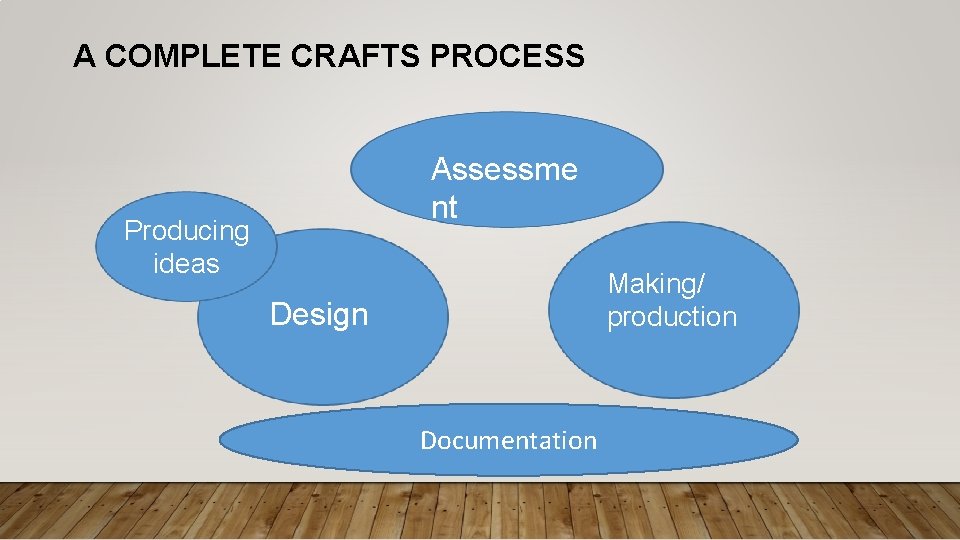 A COMPLETE CRAFTS PROCESS

Assessme nt

Producing ideas

Design

Making/ production

Documentation